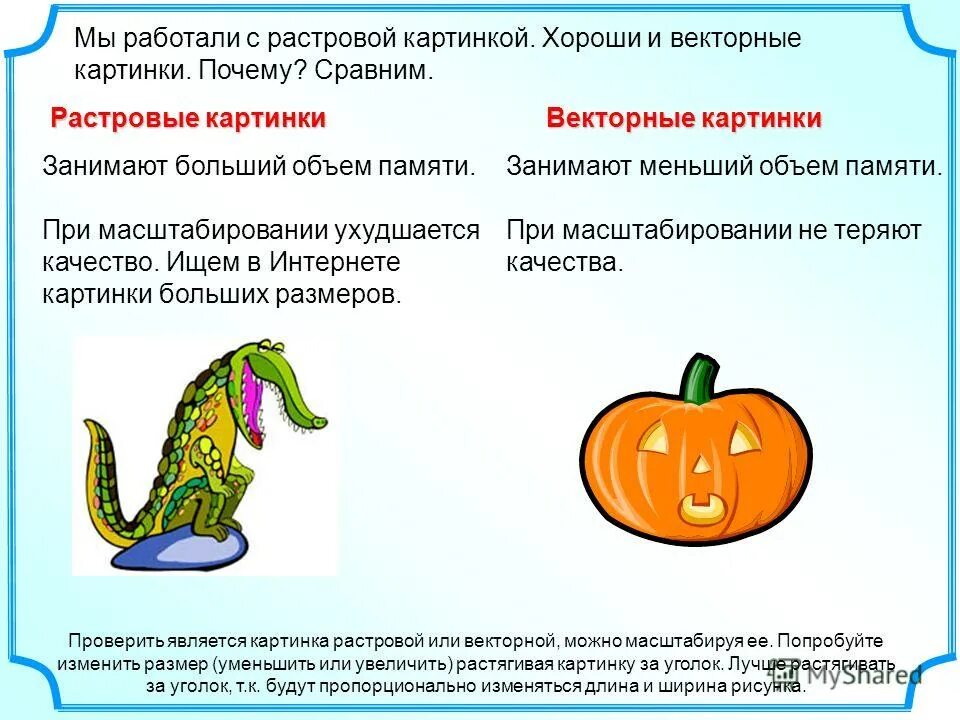 Мы работали с растровой картинкой. Хороши и векторные картинки. Почему? Сравним.

Растровые картинки

Занимают больший объем памяти.

При масштабировании ухудшается качество. Ищем в Интернете картинки больших размеров.

Векторные картинки

Занимают меньший объем памяти.

При масштабировании не теряют качества.

Проверить является картинка растровой или векторной, можно масштабируя ее. Попробуйте изменить размер (уменьшить или увеличить) растягивая картинку за уголок. Лучше растягивать за уголок, т.к. будут пропорционально изменяться длина и ширина рисунка.

MyShared